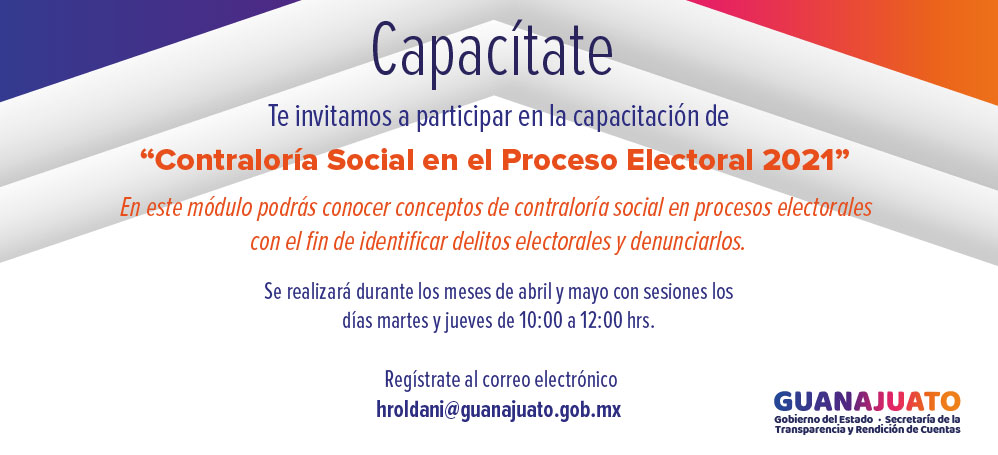 Capacítate

Te invitamos a participar en la capacitación de

“Contraloría Social en el Proceso Electoral 2021”

En este módulo podrás conocer conceptos de contraloría social en procesos electorales con el fin de identificar delitos electorales y denunciarlos.

Se realizará durante los meses de abril y mayo con sesiones los días martes y jueves de 10:00 a 12:00 hrs.

Regístrate al correo electrónico
hroldani@guanajuato.gob.mx

GUANAJUATO
Gobierno del Estado · Secretaría de la Transparencia y Rendición de Cuentas